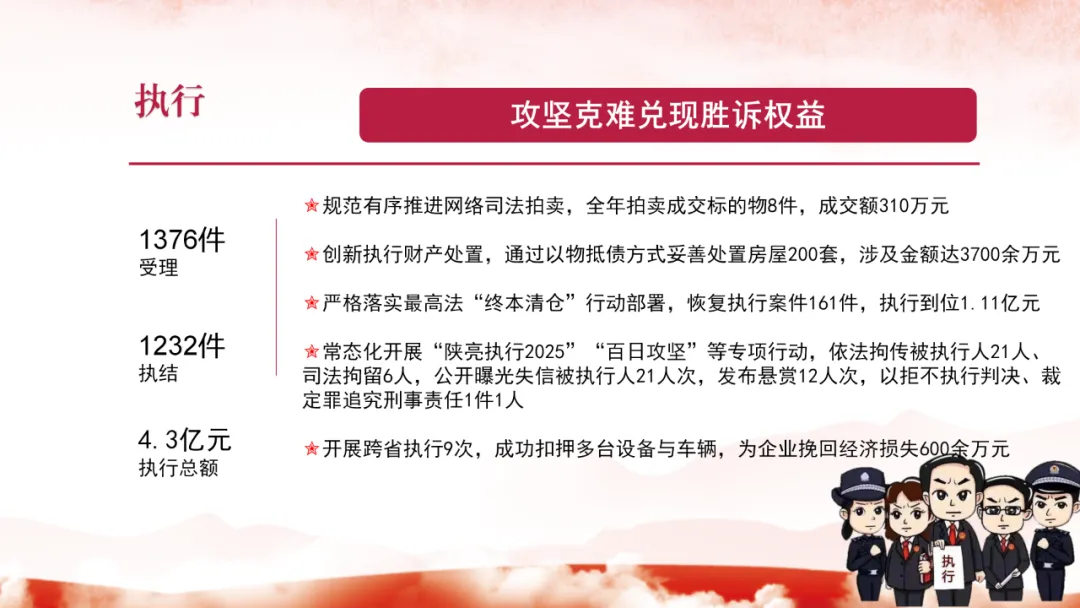 执行

攻坚克难兑现胜诉权益

1376件
受理

1232件
执结

4.3亿元
执行总额

规范有序推进网络司法拍卖，全年拍卖成交标的物8件，成交额310万元

创新执行财产处置，通过以物抵债方式妥善处置房屋200套，涉及金额达3700余万元

严格落实最高法“终本清仓”行动部署，恢复执行案件161件，执行到位1.11亿元

常态化开展“陕亮执行2025”“百日攻坚”等专项行动，依法拘传被执行人21人、司法拘留6人，公开曝光失信被执行人21人次，发布悬赏12人次，以拒不执行判决、裁定罪追究刑事责任1件1人

开展跨省执行9次，成功扣押多台设备与车辆，为企业挽回经济损失600余万元

执行